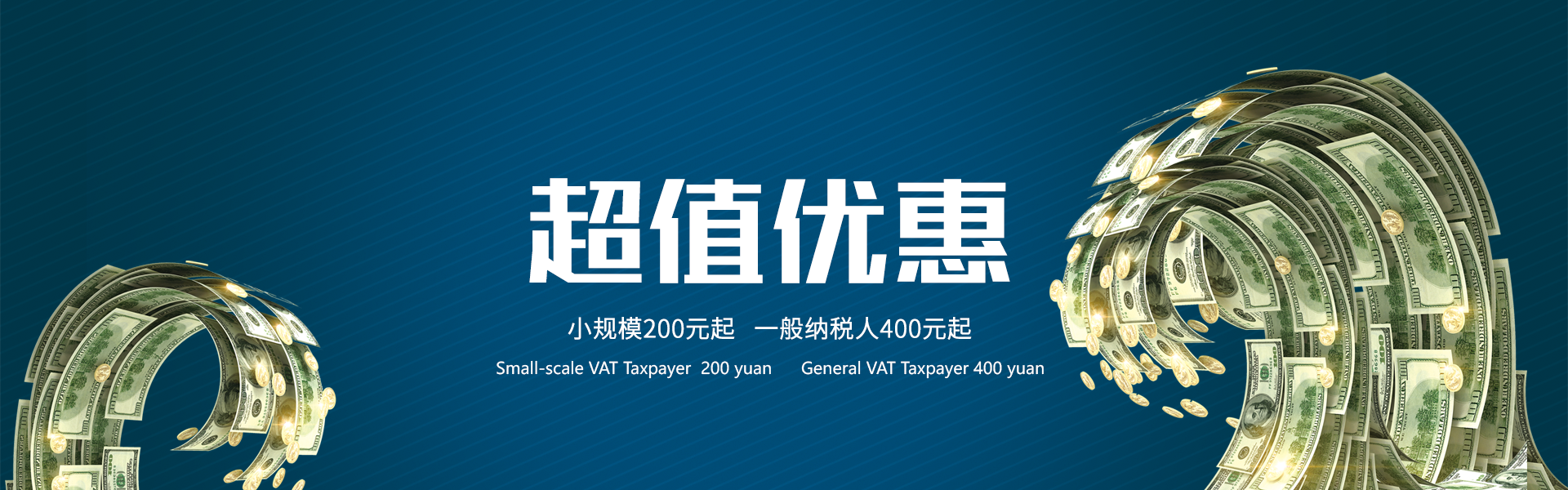 超值优惠

小规模200元起　一般纳税人400元起

Small-scale VAT Taxpayer 200 yuan　General VAT Taxpayer 400 yuan